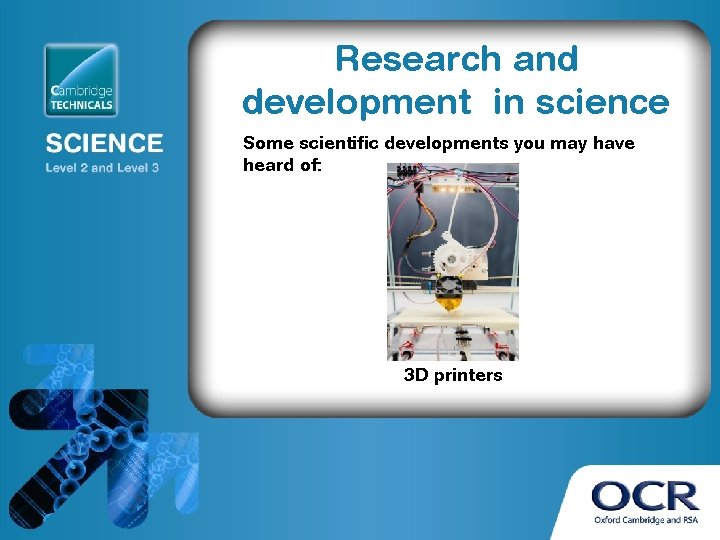 Cambridge TECHNICALS

SCIENCE
Level 2 and Level 3

Research and development in science

Some scientific developments you may have heard of:

3D printers

OCR
Oxford Cambridge and RSA